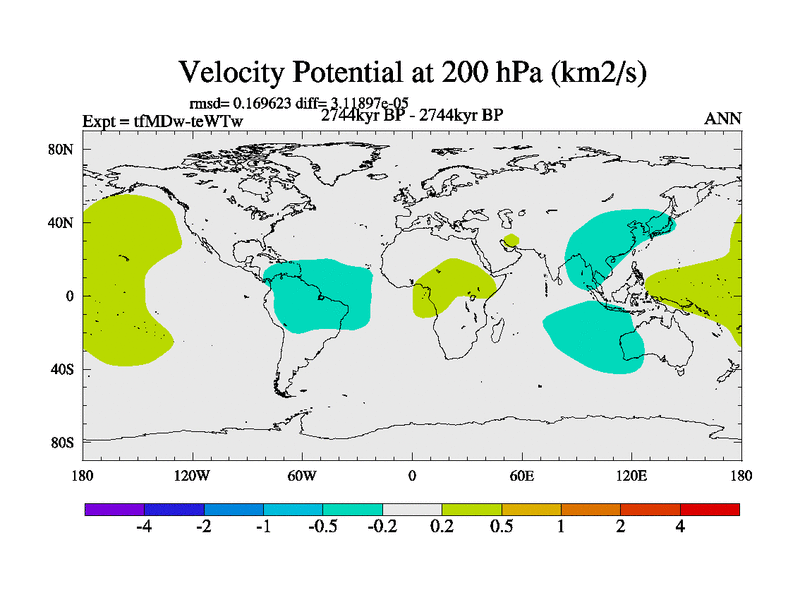 Velocity Potential at 200 hPa (km2/s)

rmsd= 0.169623 diff= 3.11897e-05

Expt = tfMDw-teWTw

2744kyr BP - 2744kyr BP

ANN

80N
40N
0
40S
80S

180
120W
60W
0
60E
120E
180

-4
-2
-1
-0.5
-0.2
0.2
0.5
1
2
4